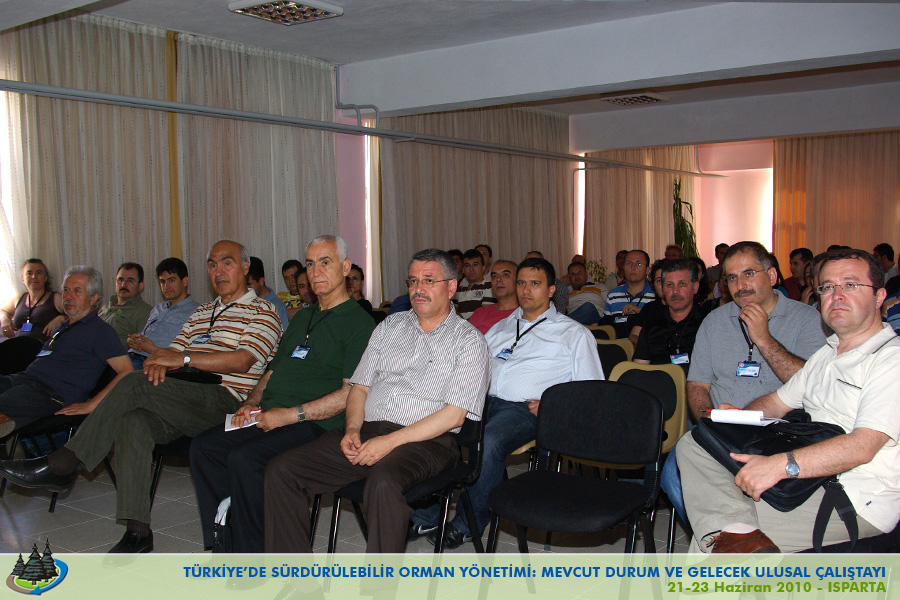 TÜRKİYE'DE SÜRDÜRÜLEBİLİR ORMAN YÖNETİMİ: MEVCUT DURUM VE GELECEK ULUSAL ÇALIŞTAYI
21-23 Haziran 2010 - ISPARTA